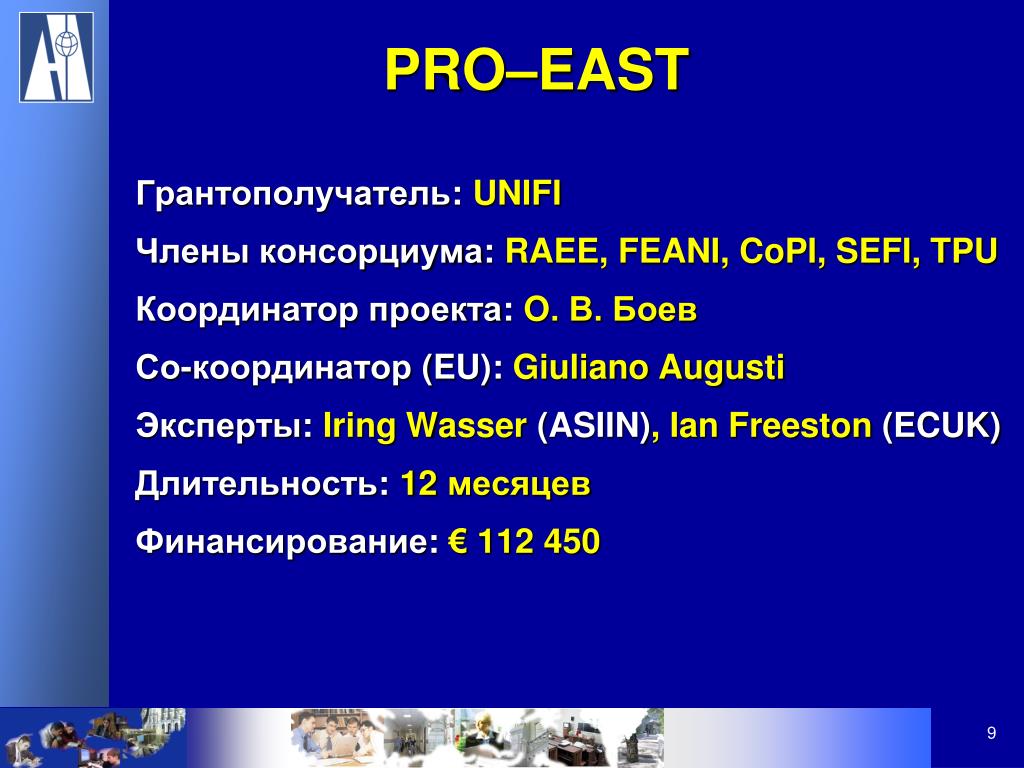 PRO–EAST

Грантополучатель: UNIFI

Члены консорциума: RAEE, FEANI, CoPI, SEFI, TPU

Координатор проекта: О. В. Боев

Со-координатор (EU): Giuliano Augusti

Эксперты: Iring Wasser (ASIIN), Ian Freeston (ECUK)

Длительность: 12 месяцев

Финансирование: € 112 450

9